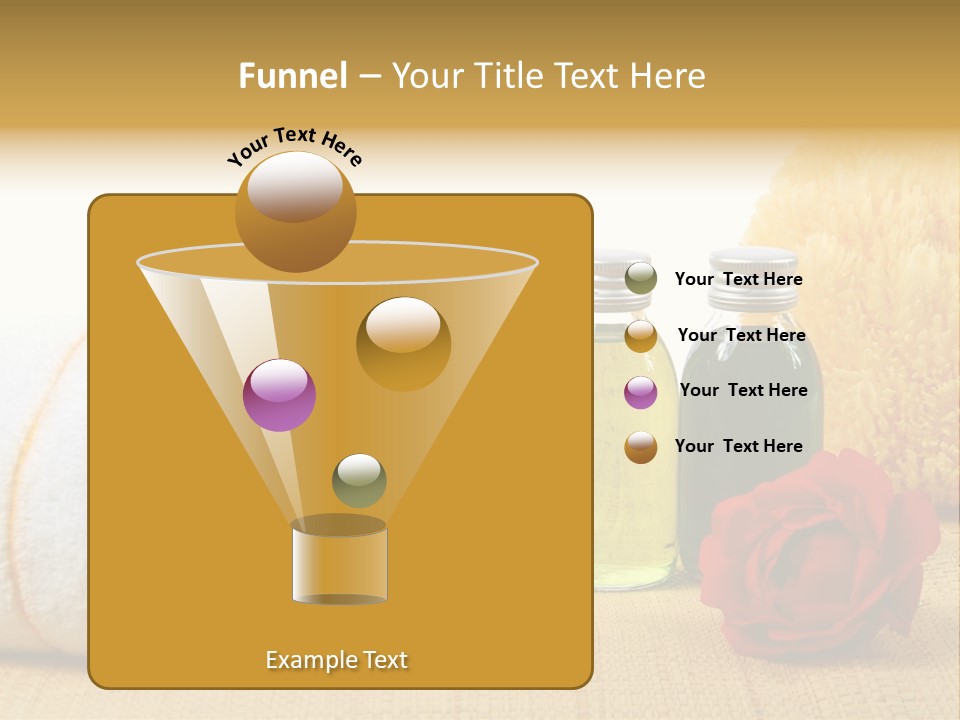 Funnel – Your Title Text Here

Your Text Here

Your Text Here

Your Text Here

Your Text Here

Your Text Here

Example Text